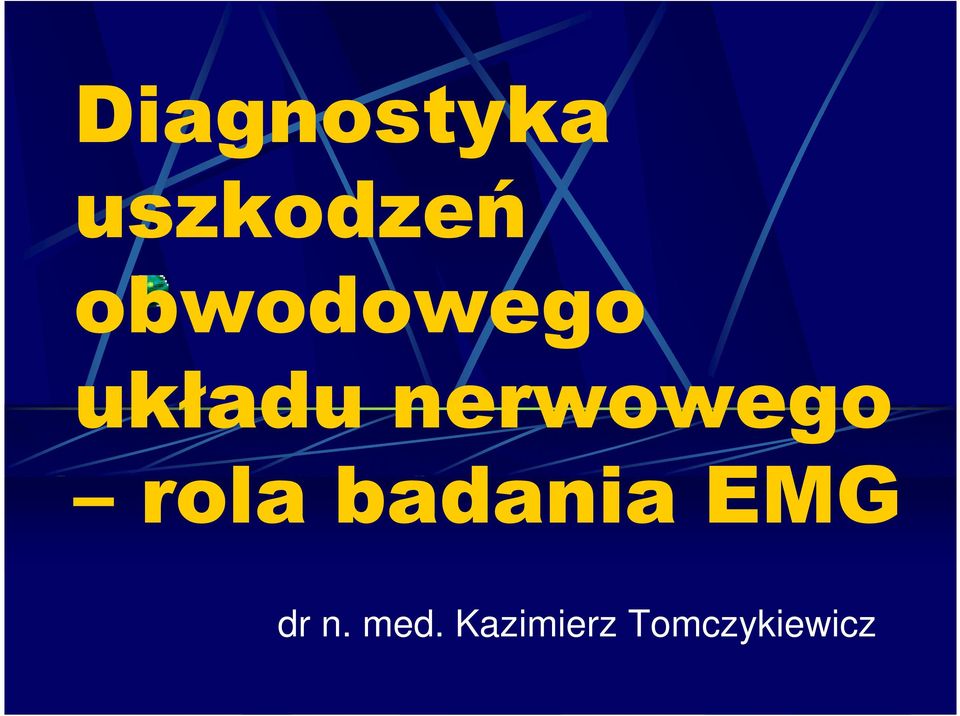 Diagnostyka uszkodzeń obwodowego układu nerwowego – rola badania EMG

dr n. med. Kazimierz Tomczykiewicz